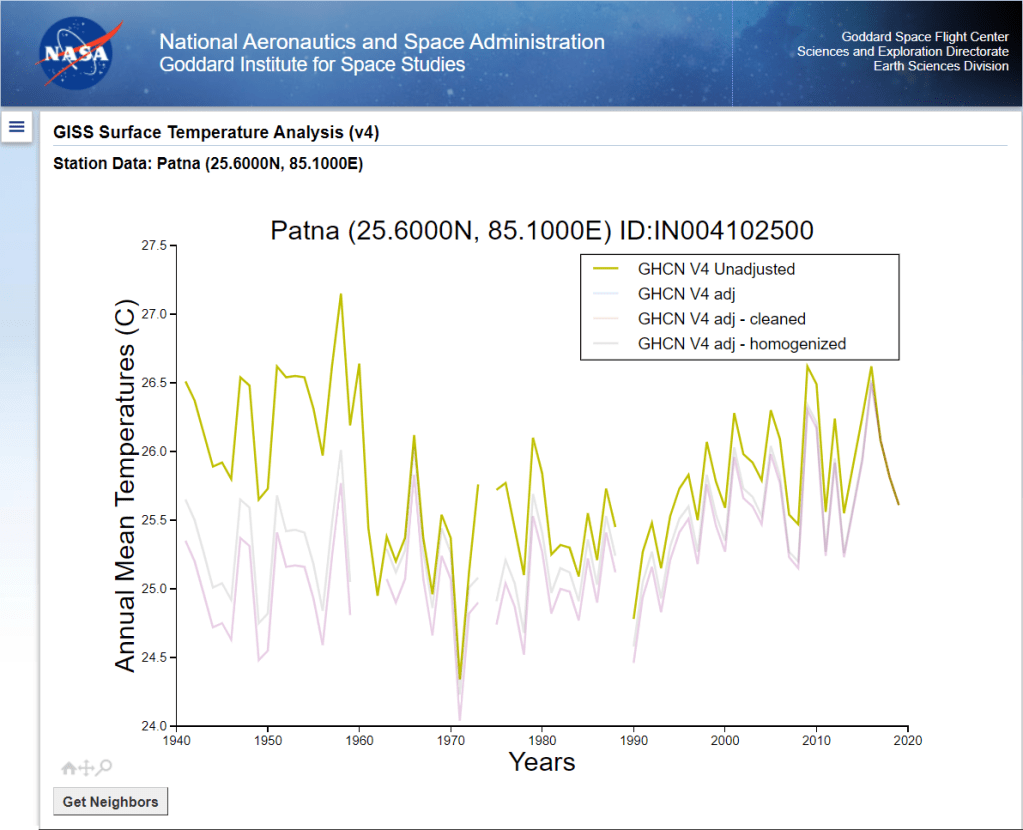 NASA

National Aeronautics and Space Administration
Goddard Institute for Space Studies

Goddard Space Flight Center
Sciences and Exploration Directorate
Earth Sciences Division

GISS Surface Temperature Analysis (v4)

Station Data: Patna (25.6000N, 85.1000E)

Patna (25.6000N, 85.1000E) ID:IN004102500

GHCN V4 Unadjusted
GHCN V4 adj
GHCN V4 adj - cleaned
GHCN V4 adj - homogenized

Annual Mean Temperatures (C)

27.5
27.0
26.5
26.0
25.5
25.0
24.5
24.0

1940 1950 1960 1970 1980 1990 2000 2010 2020

Years

Get Neighbors